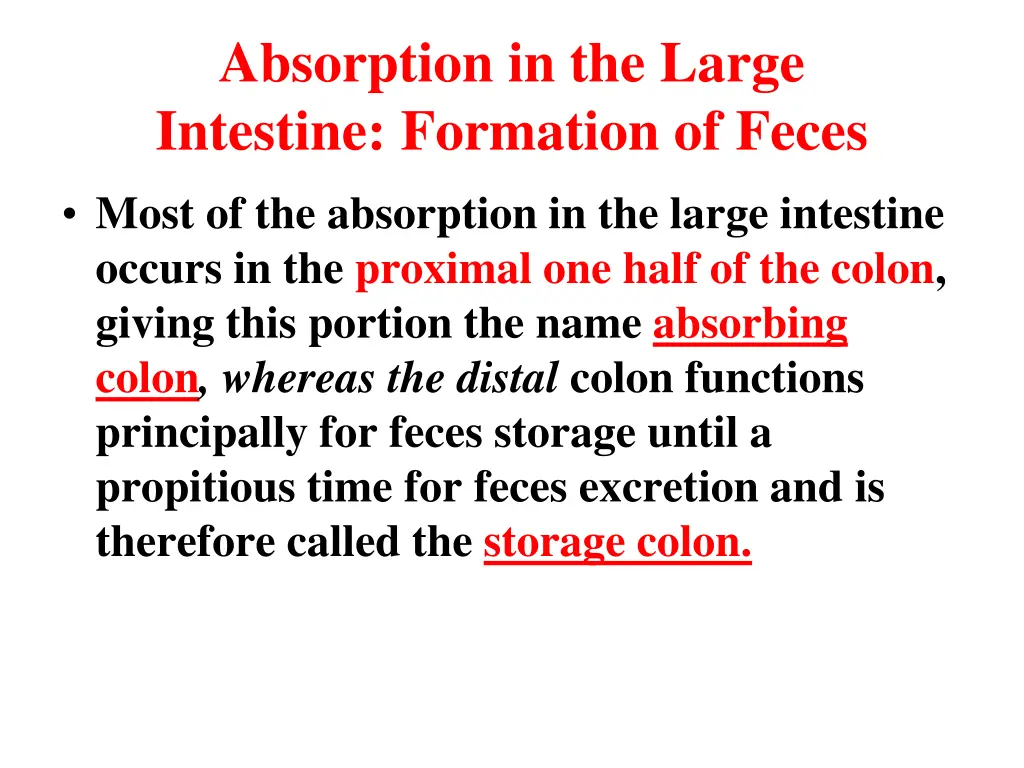 Absorption in the Large Intestine: Formation of Feces

• Most of the absorption in the large intestine occurs in the proximal one half of the colon, giving this portion the name absorbing colon, whereas the distal colon functions principally for feces storage until a propitious time for feces excretion and is therefore called the storage colon.